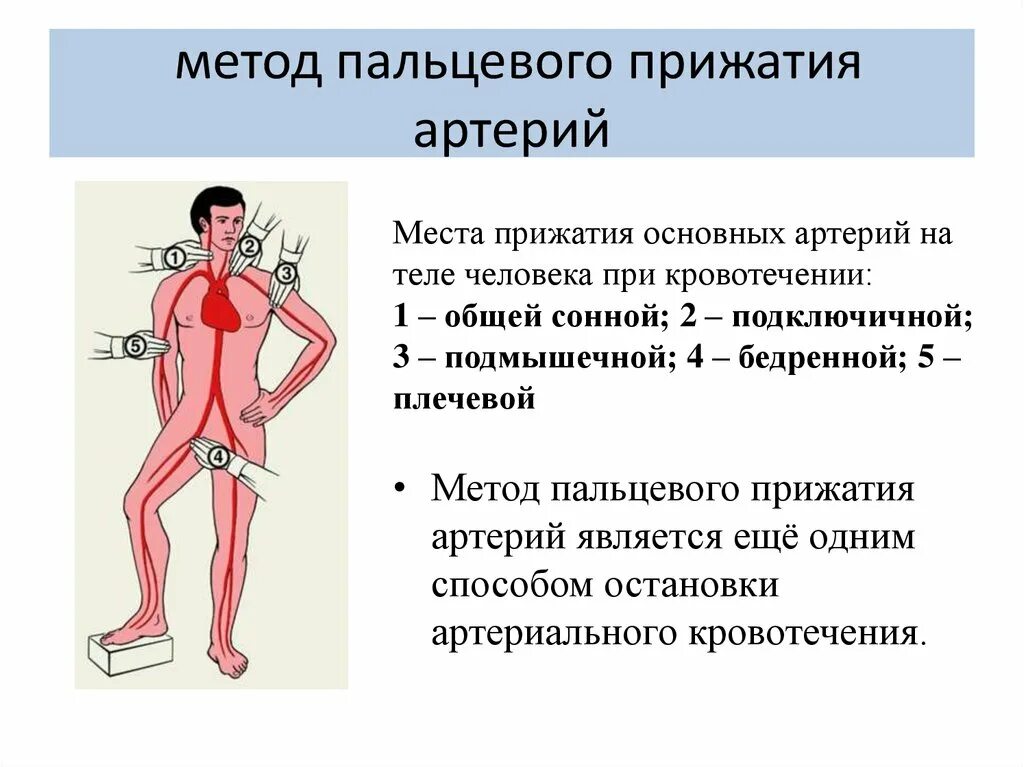 метод пальцевого прижатия артерий

1
2
3
5
4

Места прижатия основных артерий на теле человека при кровотечении:
1 – общей сонной; 2 – подключичной; 3 – подмышечной; 4 – бедренной; 5 – плечевой

• Метод пальцевого прижатия артерий является ещё одним способом остановки артериального кровотечения.